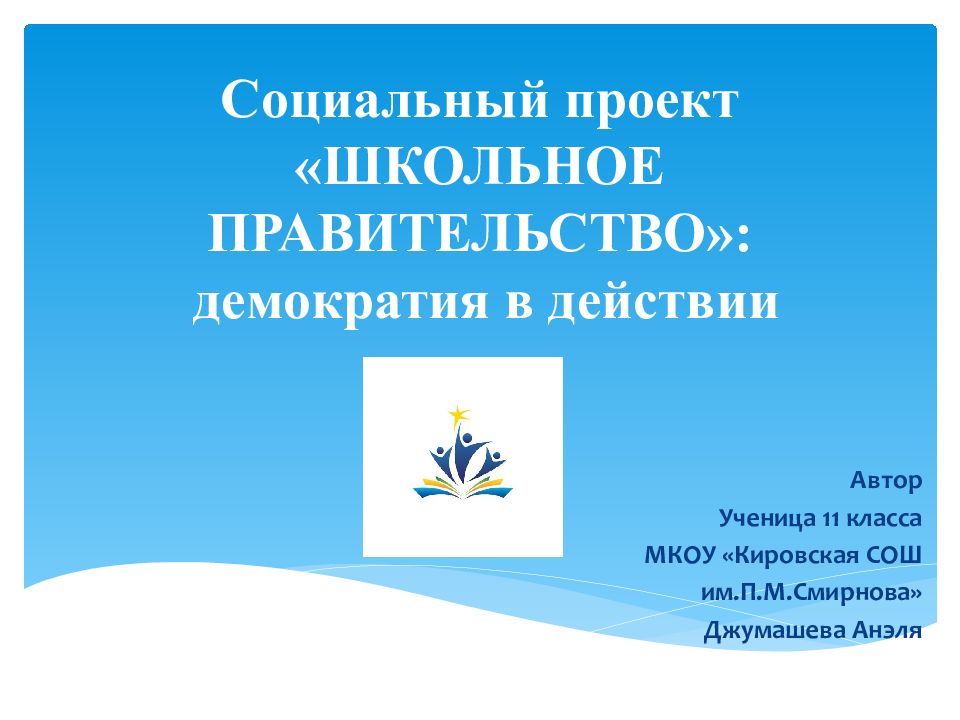 Социальный проект «ШКОЛЬНОЕ ПРАВИТЕЛЬСТВО»: демократия в действии

Автор
Ученица 11 класса
МКОУ «Кировская СОШ им.П.М.Смирнова»
Джумашева Анэля